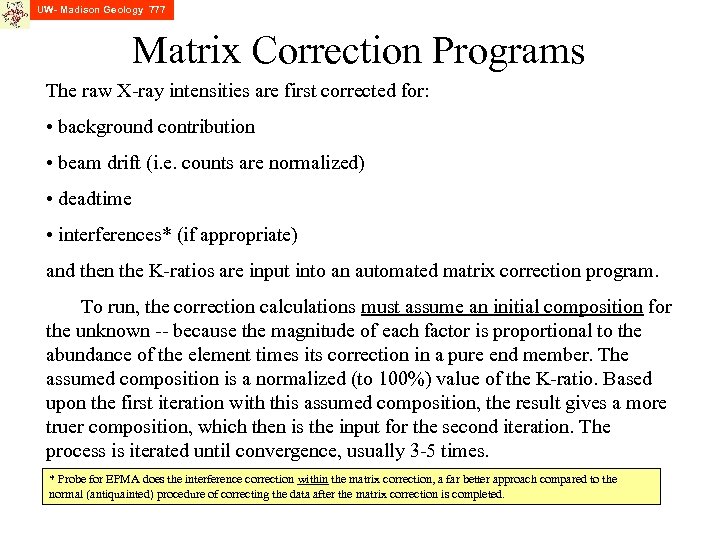 UW- Madison Geology 777

Matrix Correction Programs

The raw X-ray intensities are first corrected for:

• background contribution

• beam drift (i.e. counts are normalized)

• deadtime

• interferences* (if appropriate)

and then the K-ratios are input into an automated matrix correction program.

To run, the correction calculations must assume an initial composition for the unknown -- because the magnitude of each factor is proportional to the abundance of the element times its correction in a pure end member. The assumed composition is a normalized (to 100%) value of the K-ratio. Based upon the first iteration with this assumed composition, the result gives a more truer composition, which then is the input for the second iteration. The process is iterated until convergence, usually 3-5 times.

* Probe for EPMA does the interference correction within the matrix correction, a far better approach compared to the normal (antiquainted) procedure of correcting the data after the matrix correction is completed.